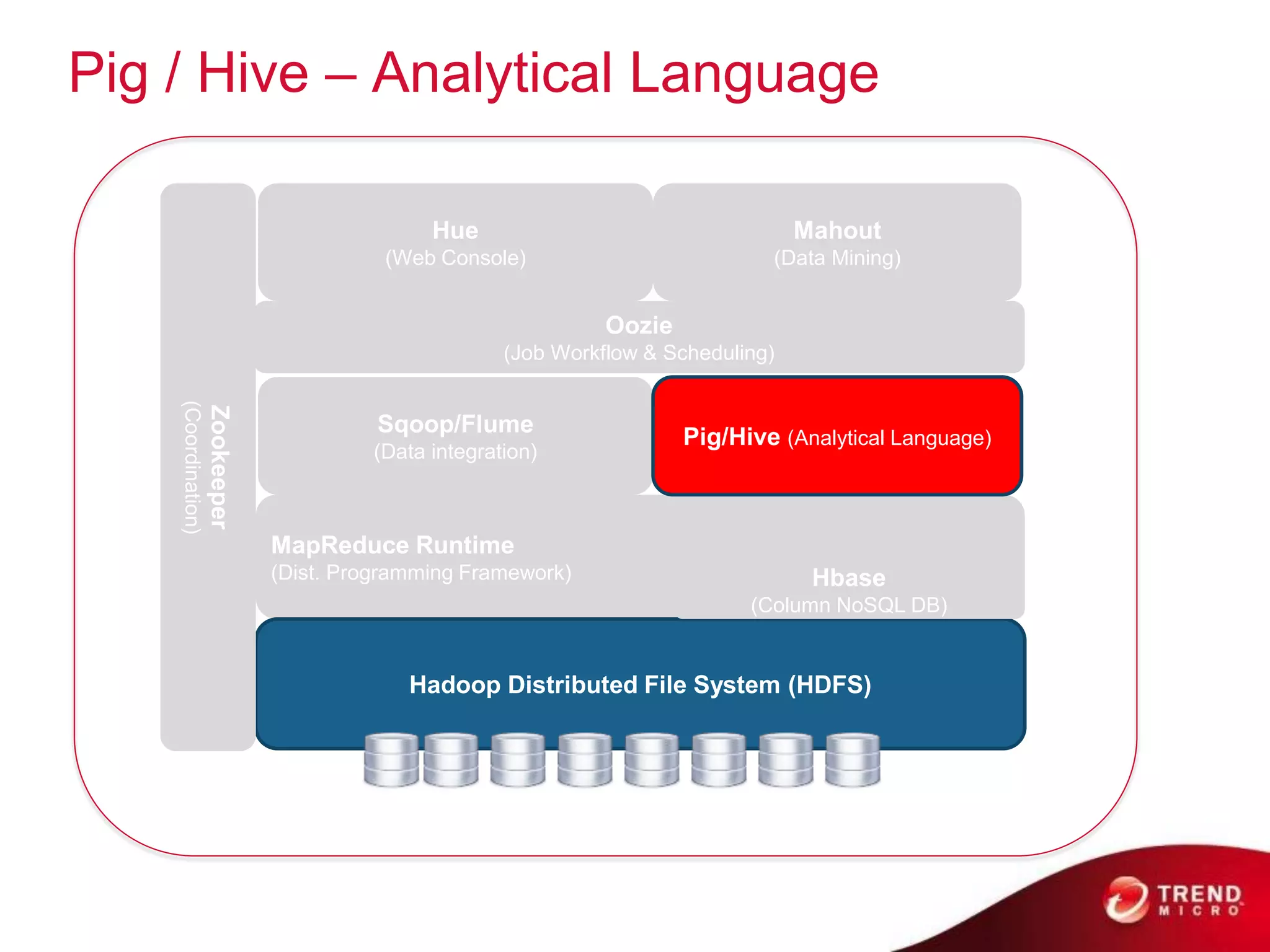 Pig / Hive – Analytical Language

Zookeeper
(Coordination)

Hue
(Web Console)

Mahout
(Data Mining)

Oozie
(Job Workflow & Scheduling)

Sqoop/Flume
(Data integration)

Pig/Hive (Analytical Language)

MapReduce Runtime
(Dist. Programming Framework)

Hbase
(Column NoSQL DB)

Hadoop Distributed File System (HDFS)

TREND MICRO